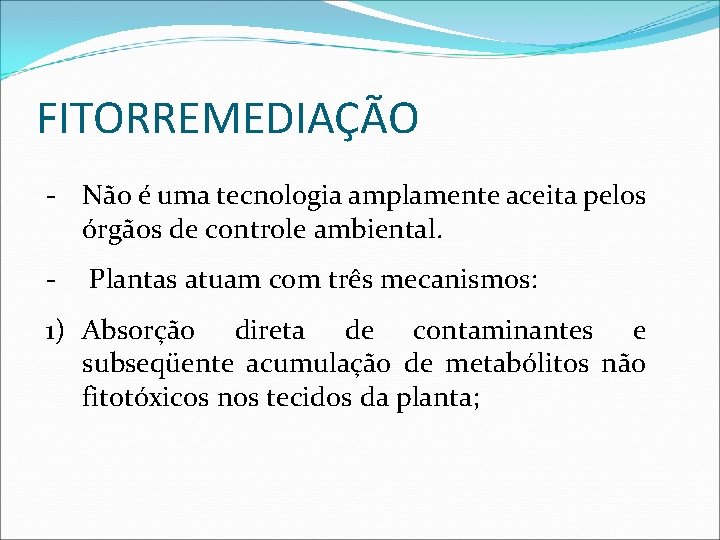 FITORREMEDIAÇÃO

- Não é uma tecnologia amplamente aceita pelos órgãos de controle ambiental.

- Plantas atuam com três mecanismos:

1) Absorção direta de contaminantes e subseqüente acumulação de metabólitos não fitotóxicos nos tecidos da planta;